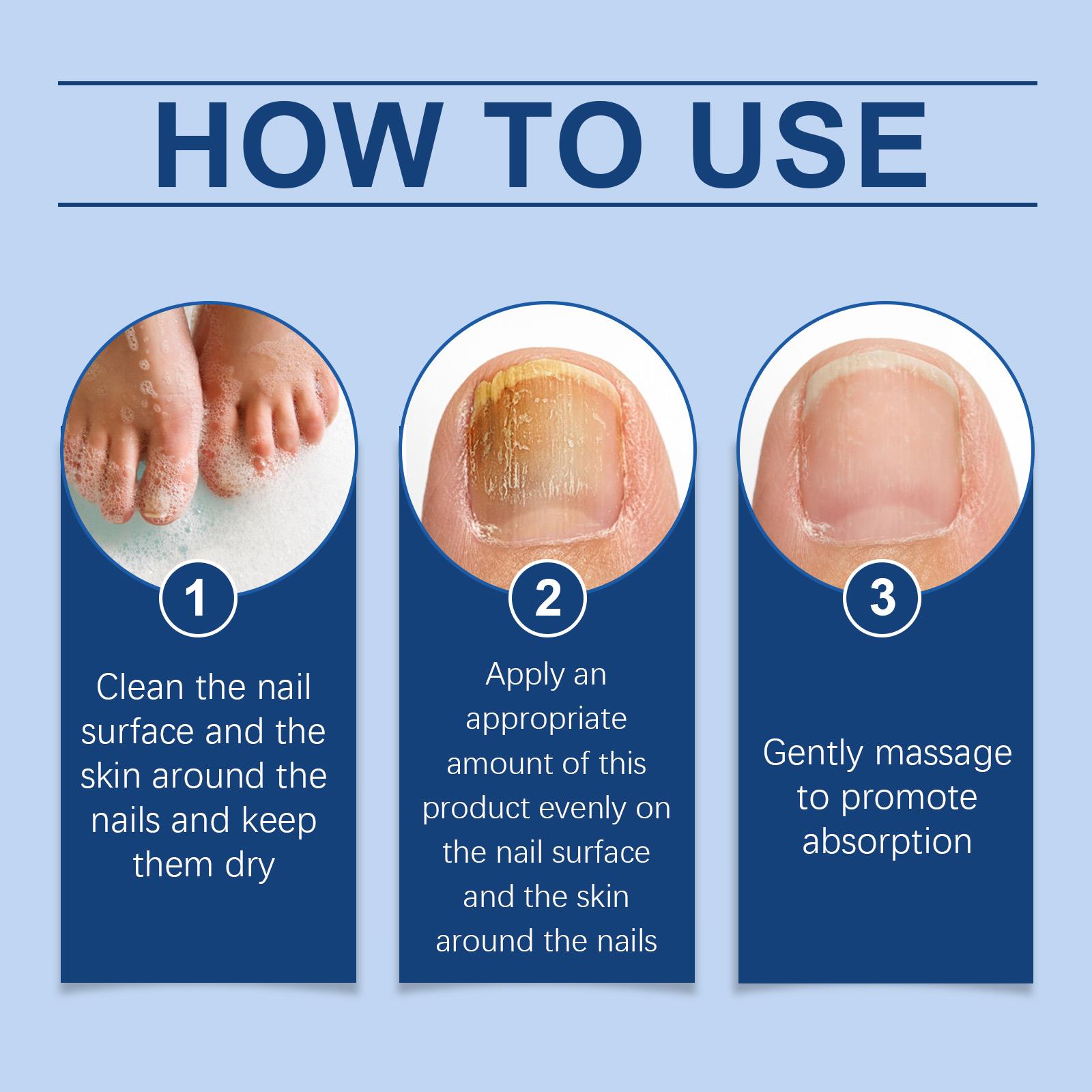 HOW TO USE

1

Clean the nail surface and the skin around the nails and keep them dry

2

Apply an appropriate amount of this product evenly on the nail surface and the skin around the nails

3

Gently massage to promote absorption